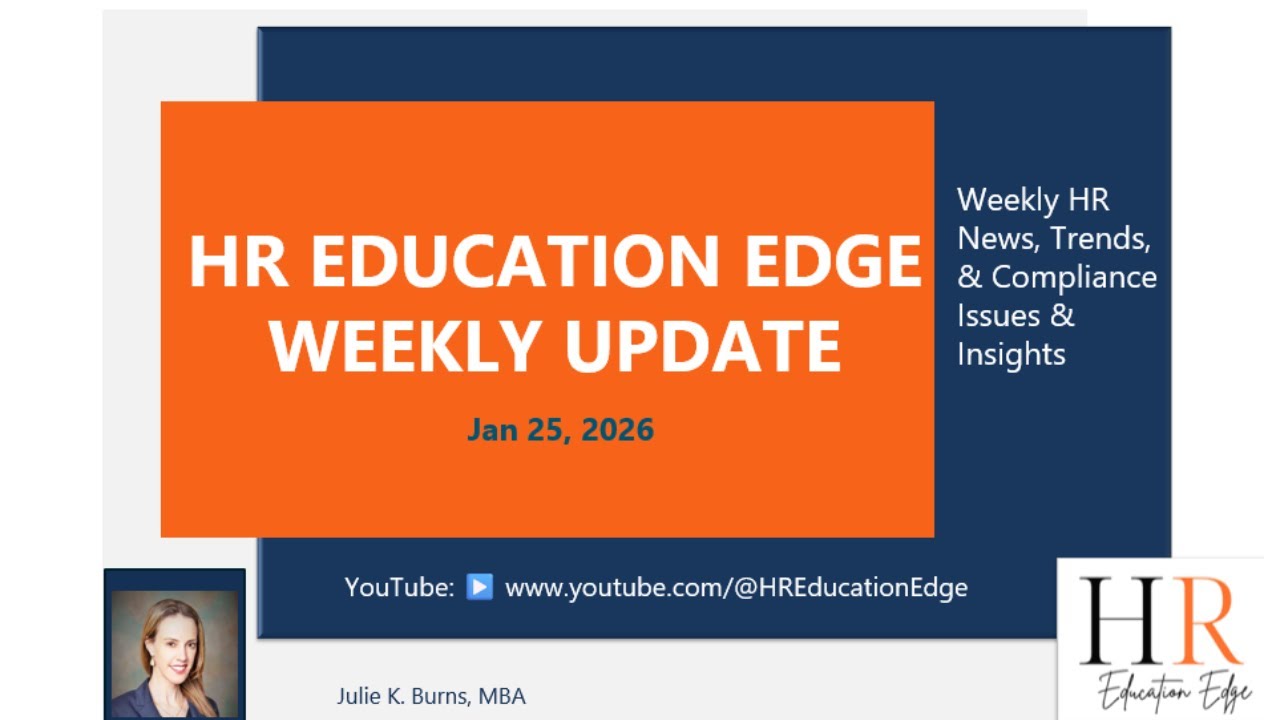 HR EDUCATION EDGE WEEKLY UPDATE

Jan 25, 2026

Weekly HR News, Trends, & Compliance Issues & Insights

YouTube: www.youtube.com/@HREducationEdge

Julie K. Burns, MBA

HR

Education Edge